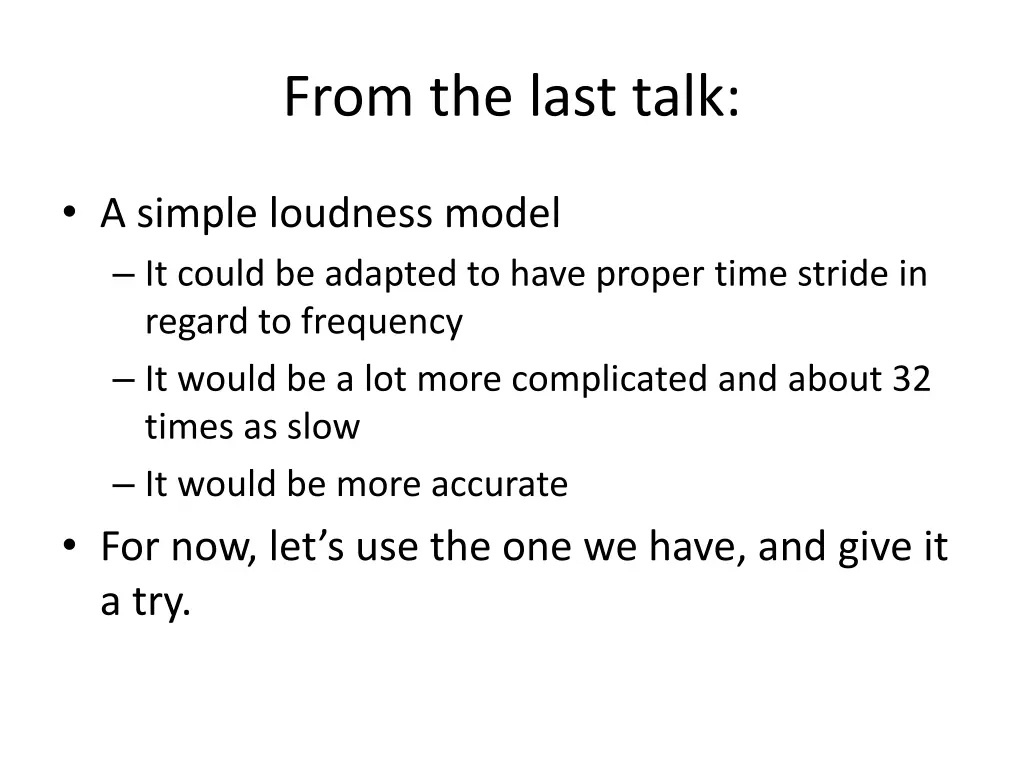 From the last talk:

• A simple loudness model
– It could be adapted to have proper time stride in regard to frequency
– It would be a lot more complicated and about 32 times as slow
– It would be more accurate
• For now, let’s use the one we have, and give it a try.